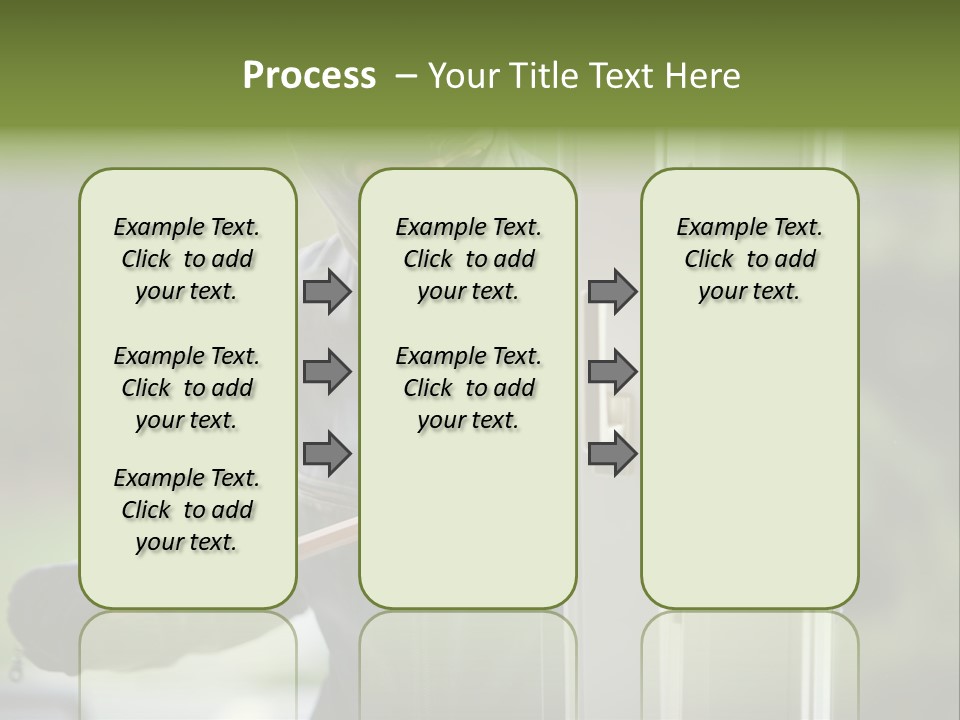 Process – Your Title Text Here

Example Text. Click to add your text.

Example Text. Click to add your text.

Example Text. Click to add your text.

Example Text. Click to add your text.

Example Text. Click to add your text.

Example Text. Click to add your text.